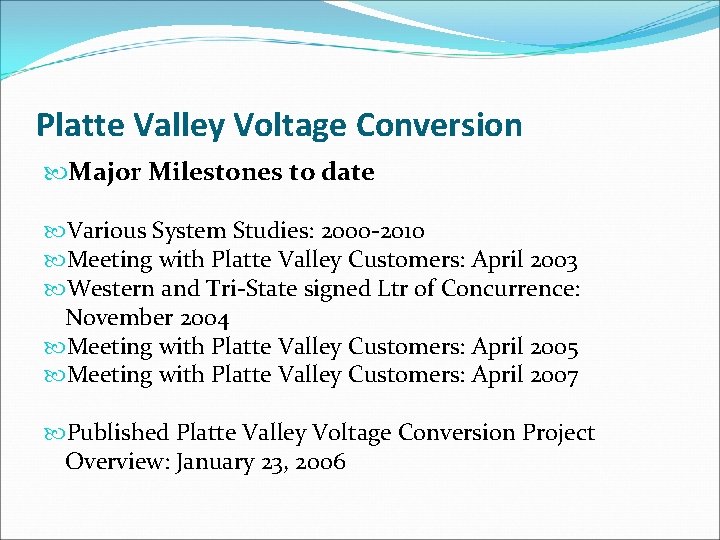 Platte Valley Voltage Conversion

Major Milestones to date

Various System Studies: 2000-2010
Meeting with Platte Valley Customers: April 2003
Western and Tri-State signed Ltr of Concurrence: November 2004
Meeting with Platte Valley Customers: April 2005
Meeting with Platte Valley Customers: April 2007

Published Platte Valley Voltage Conversion Project Overview: January 23, 2006